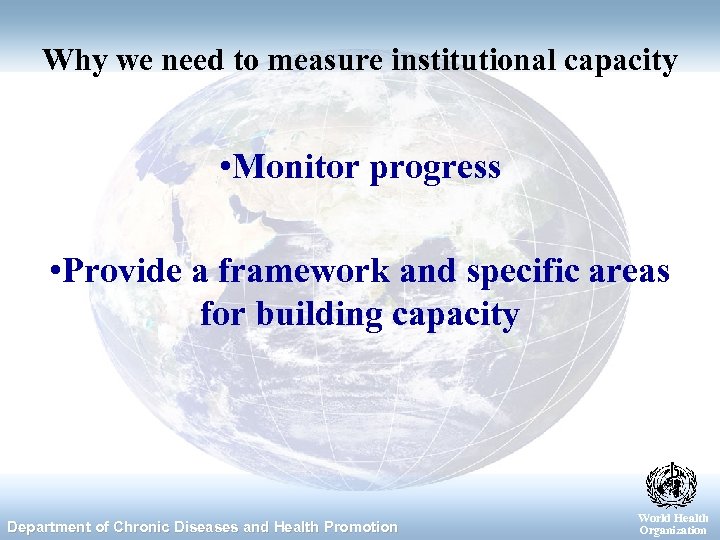 Why we need to measure institutional capacity

•Monitor progress

•Provide a framework and specific areas for building capacity

Department of Chronic Diseases and Health Promotion

World Health Organization